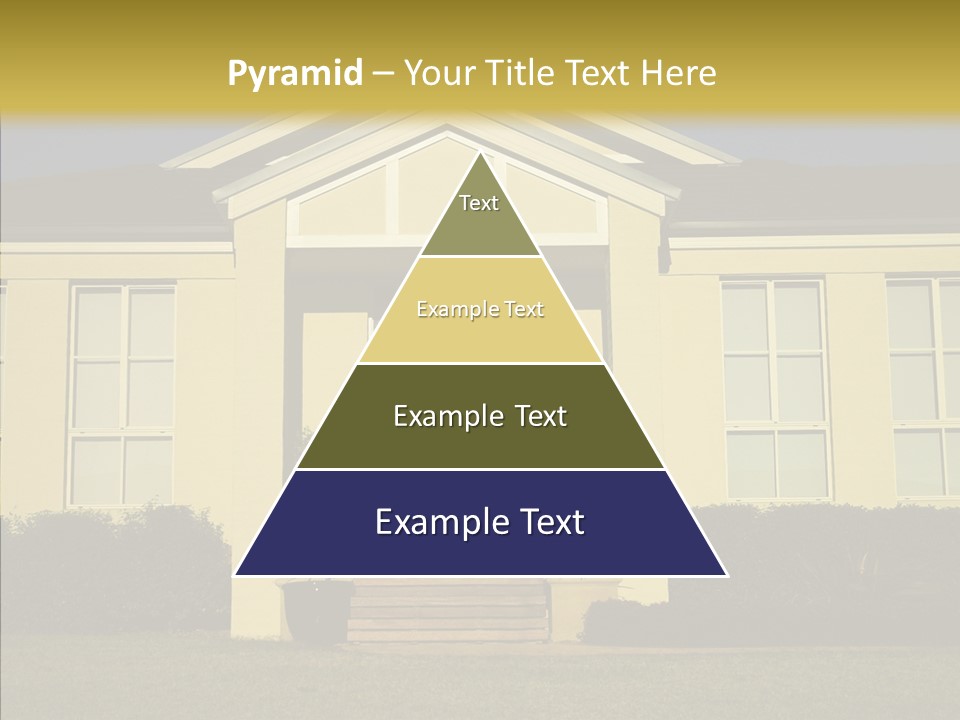 Pyramid – Your Title Text Here

Text

Example Text

Example Text

Example Text